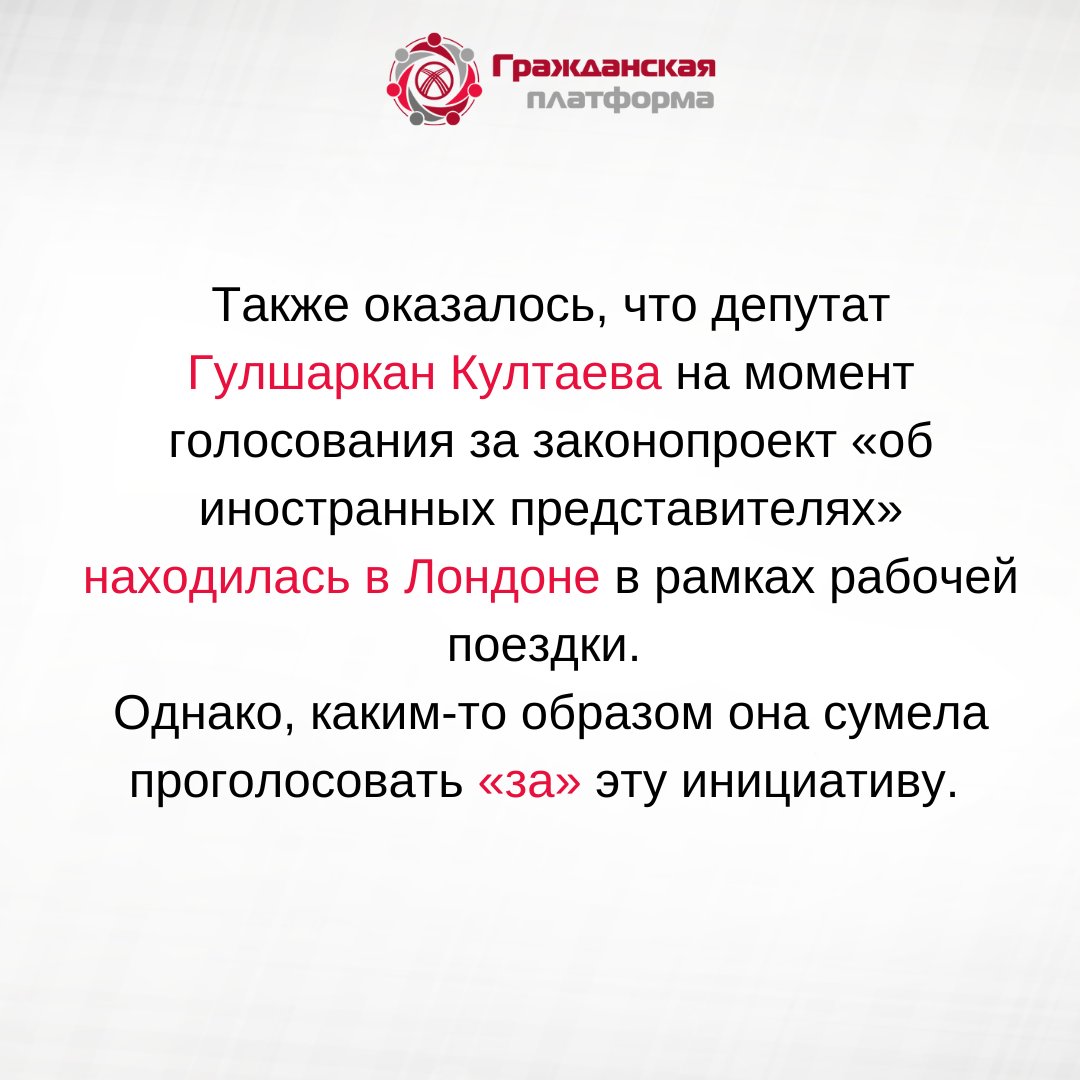 Гражданская платформа

Также оказалось, что депутат Гулшаркан Култаева на момент голосования за законопроект «об иностранных представителях» находилась в Лондоне в рамках рабочей поездки.

Однако, каким-то образом она сумела проголосовать «за» эту инициативу.